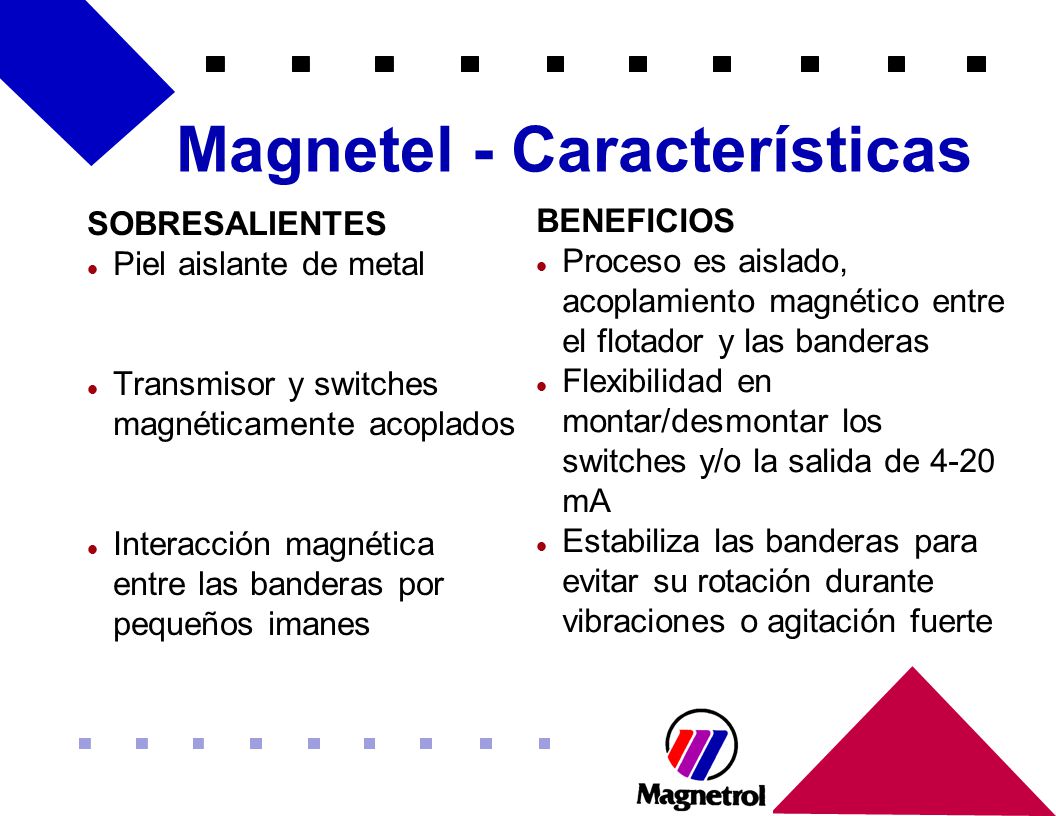 Magnetel - Características

SOBRESALIENTES
- Piel aislante de metal
- Transmisor y switches magnéticamente acoplados
- Interacción magnética entre las banderas por pequeños imanes

BENEFICIOS
- Proceso es aislado, acoplamiento magnético entre el flotador y las banderas
- Flexibilidad en montar/desmontar los switches y/o la salida de 4-20 mA
- Estabiliza las banderas para evitar su rotación durante vibraciones o agitación fuerte

Magnetrol